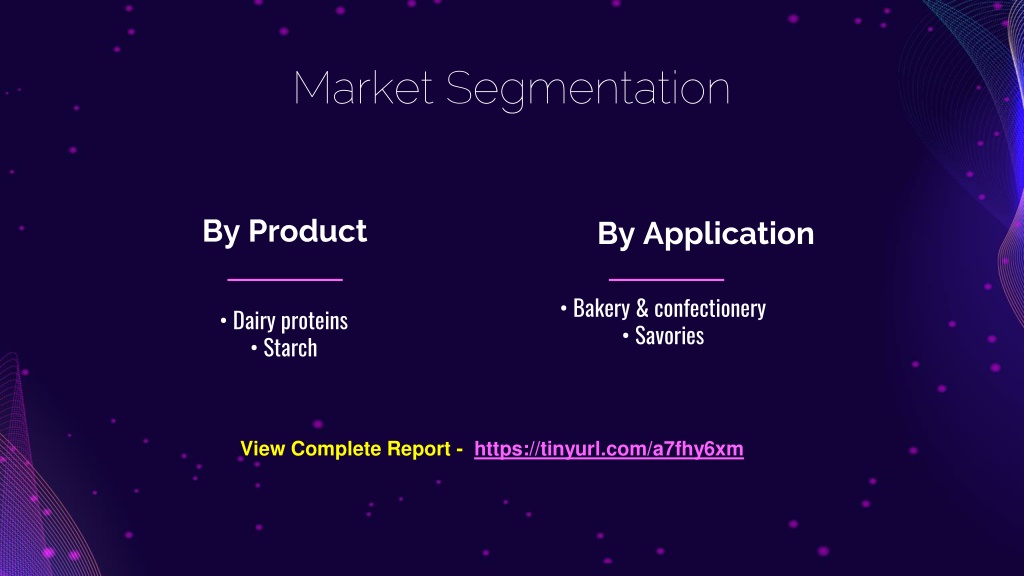 Market Segmentation

By Product

• Dairy proteins
• Starch

By Application

• Bakery & confectionery
• Savories

View Complete Report - https://tinyurl.com/a7fhy6xm